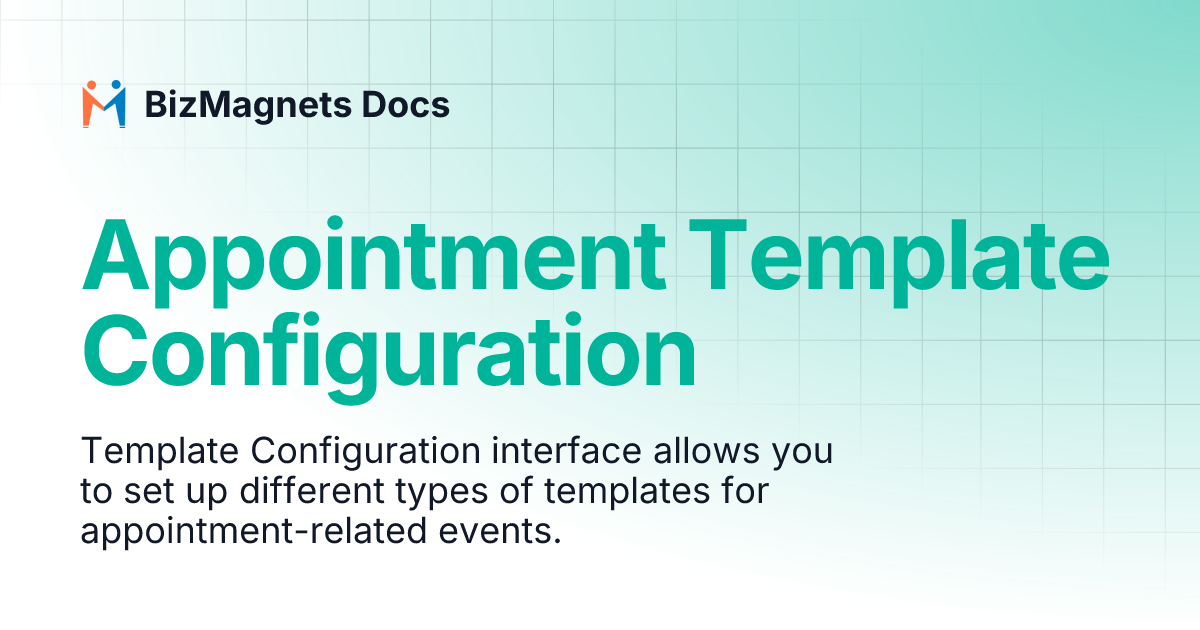 BizMagnets Docs

Appointment Template Configuration

Template Configuration interface allows you to set up different types of templates for appointment-related events.